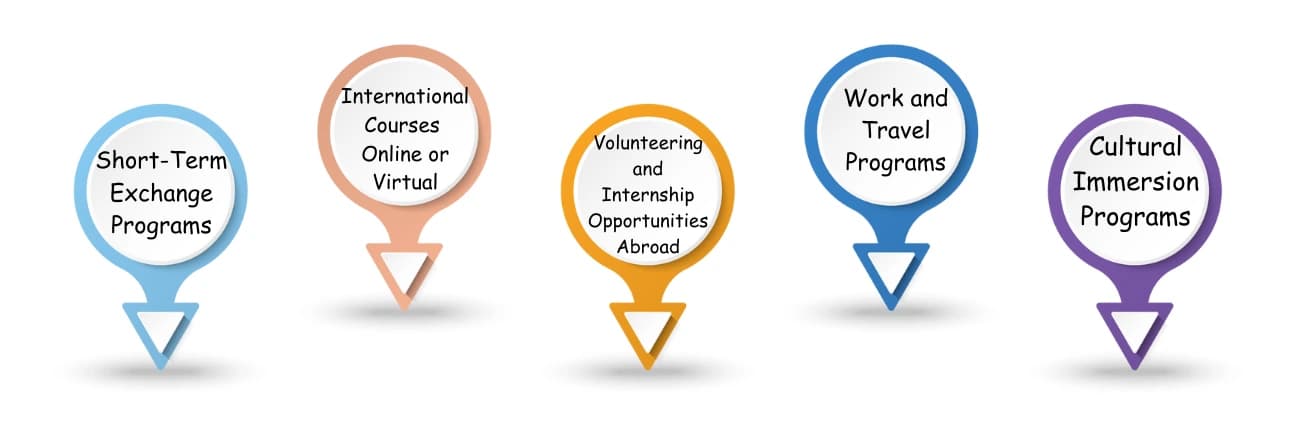 Short-Term Exchange Programs

International Courses Online or Virtual

Volunteering and Internship Opportunities Abroad

Work and Travel Programs

Cultural Immersion Programs